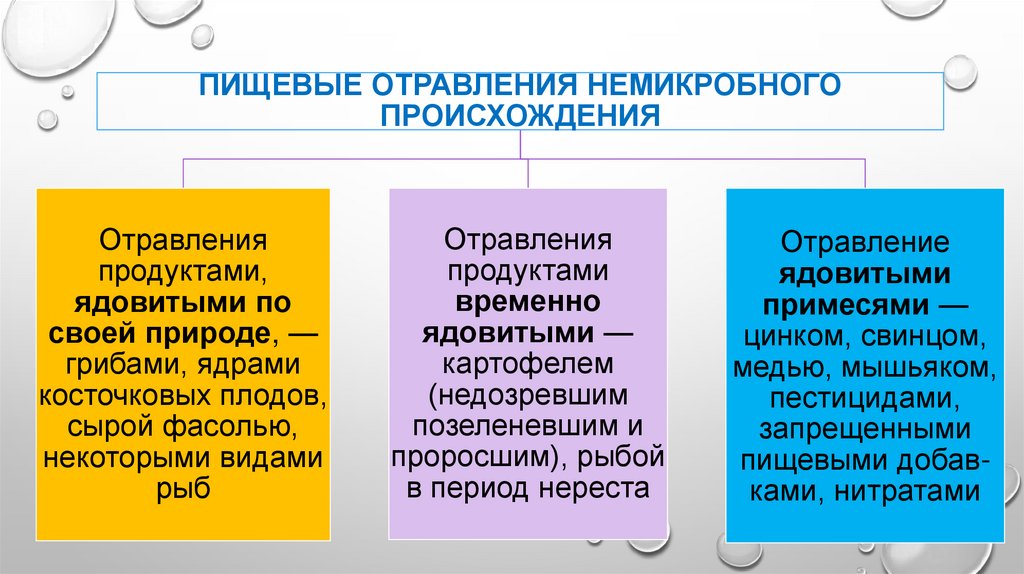 ПИЩЕВЫЕ ОТРАВЛЕНИЯ НЕМИКРОБНОГО ПРОИСХОЖДЕНИЯ

Отравления продуктами, ядовитыми по своей природе, — грибами, ядрами косточковых плодов, сырой фасолью, некоторыми видами рыб

Отравления продуктами временно ядовитыми — картофелем (недозревшим позеленевшим и проросшим), рыбой в период нереста

Отравление ядовитыми примесями — цинком, свинцом, медью, мышьяком, пестицидами, запрещенными пищевыми добавками, нитратами